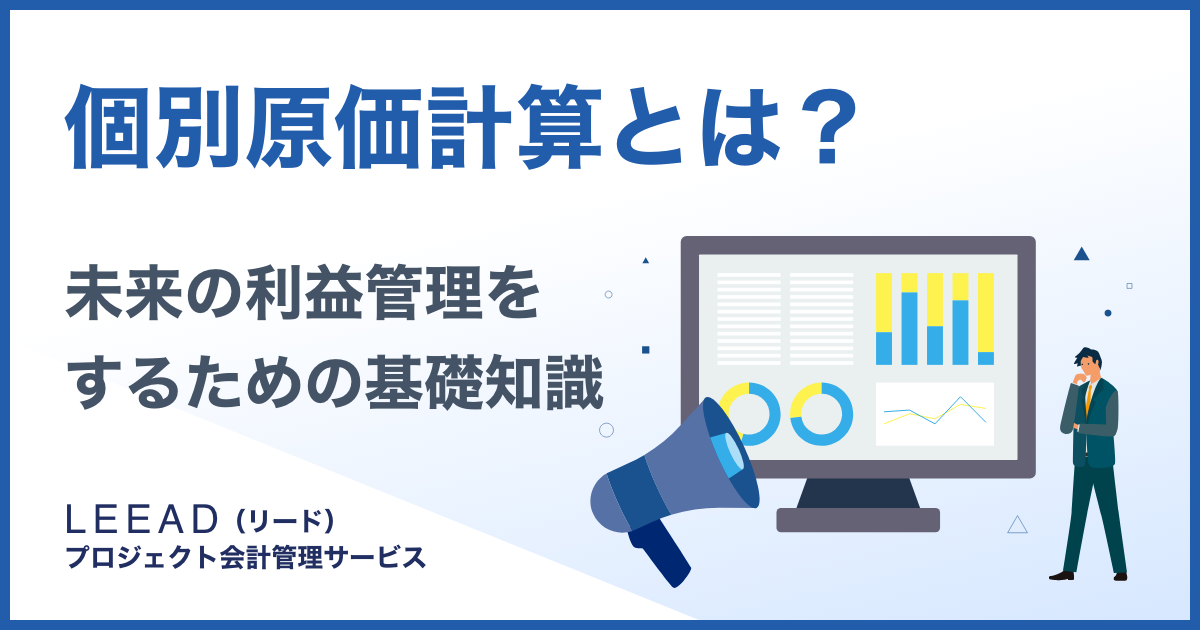 個別原価計算とは？

未来の利益管理をするための基礎知識

LEEAD（リード）
プロジェクト会計管理サービス